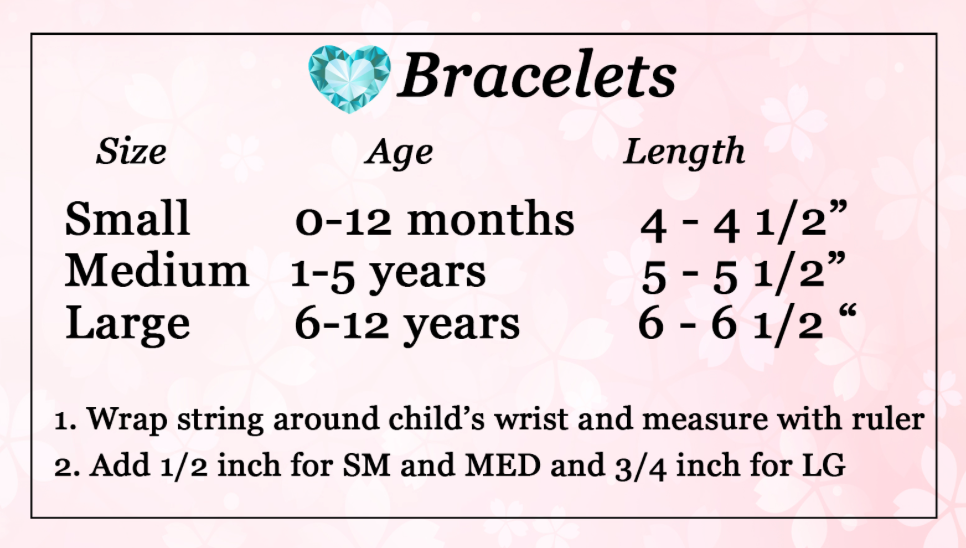 Bracelets

| Size | Age | Length |
|---|---|---|
| Small | 0-12 months | 4 - 4 1/2” |
| Medium | 1-5 years | 5 - 5 1/2” |
| Large | 6-12 years | 6 - 6 1/2 “ |

1. Wrap string around child’s wrist and measure with ruler
2. Add 1/2 inch for SM and MED and 3/4 inch for LG